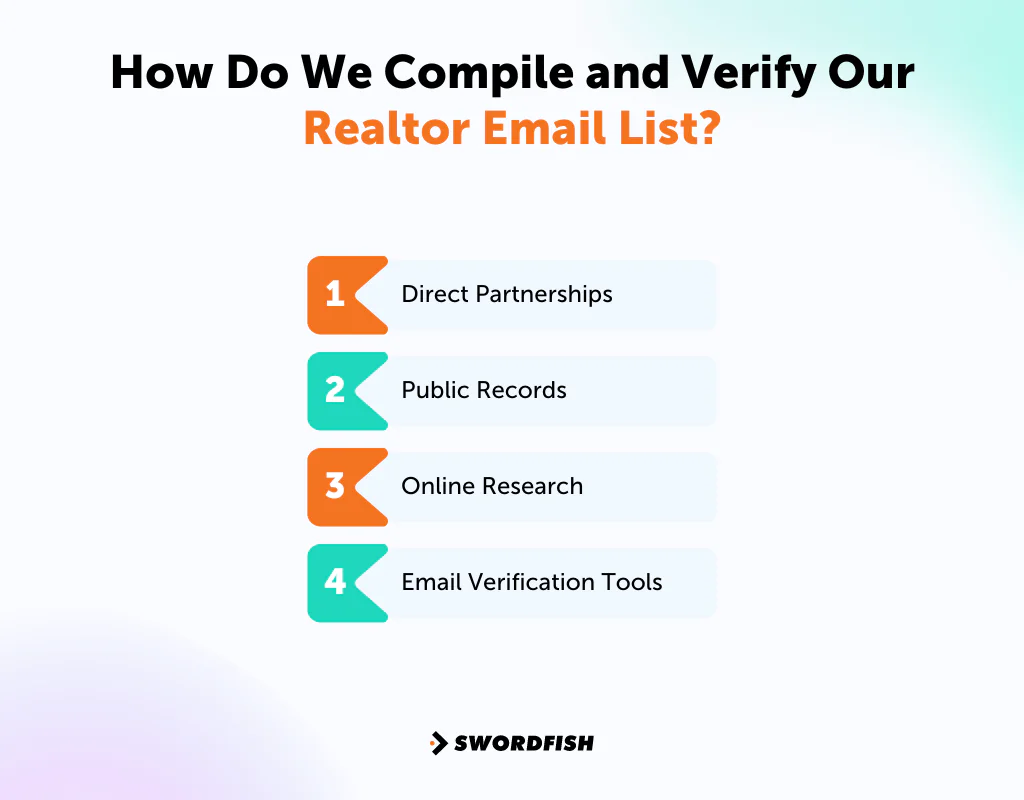 How Do We Compile and Verify Our Realtor Email List?

1 Direct Partnerships

2 Public Records

3 Online Research

4 Email Verification Tools

SWORDFISH